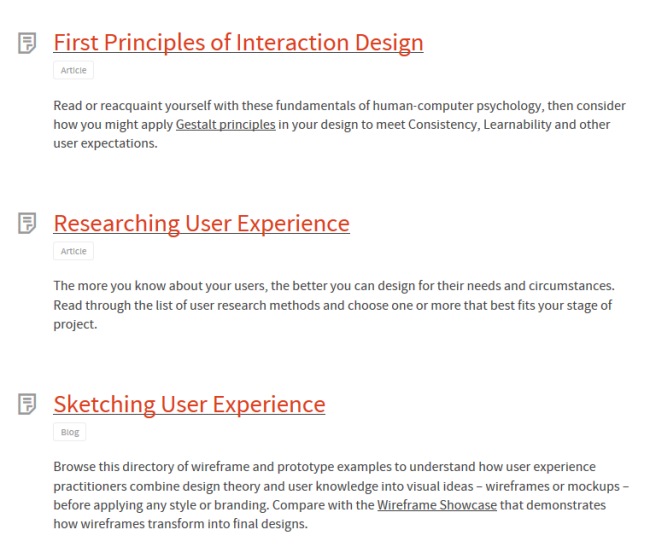 First Principles of Interaction Design

Article

Read or reacquaint yourself with these fundamentals of human-computer psychology, then consider how you might apply Gestalt principles in your design to meet Consistency, Learnability and other user expectations.

Researching User Experience

Article

The more you know about your users, the better you can design for their needs and circumstances. Read through the list of user research methods and choose one or more that best fits your stage of project.

Sketching User Experience

Blog

Browse this directory of wireframe and prototype examples to understand how user experience practitioners combine design theory and user knowledge into visual ideas – wireframes or mockups – before applying any style or branding. Compare with the Wireframe Showcase that demonstrates how wireframes transform into final designs.